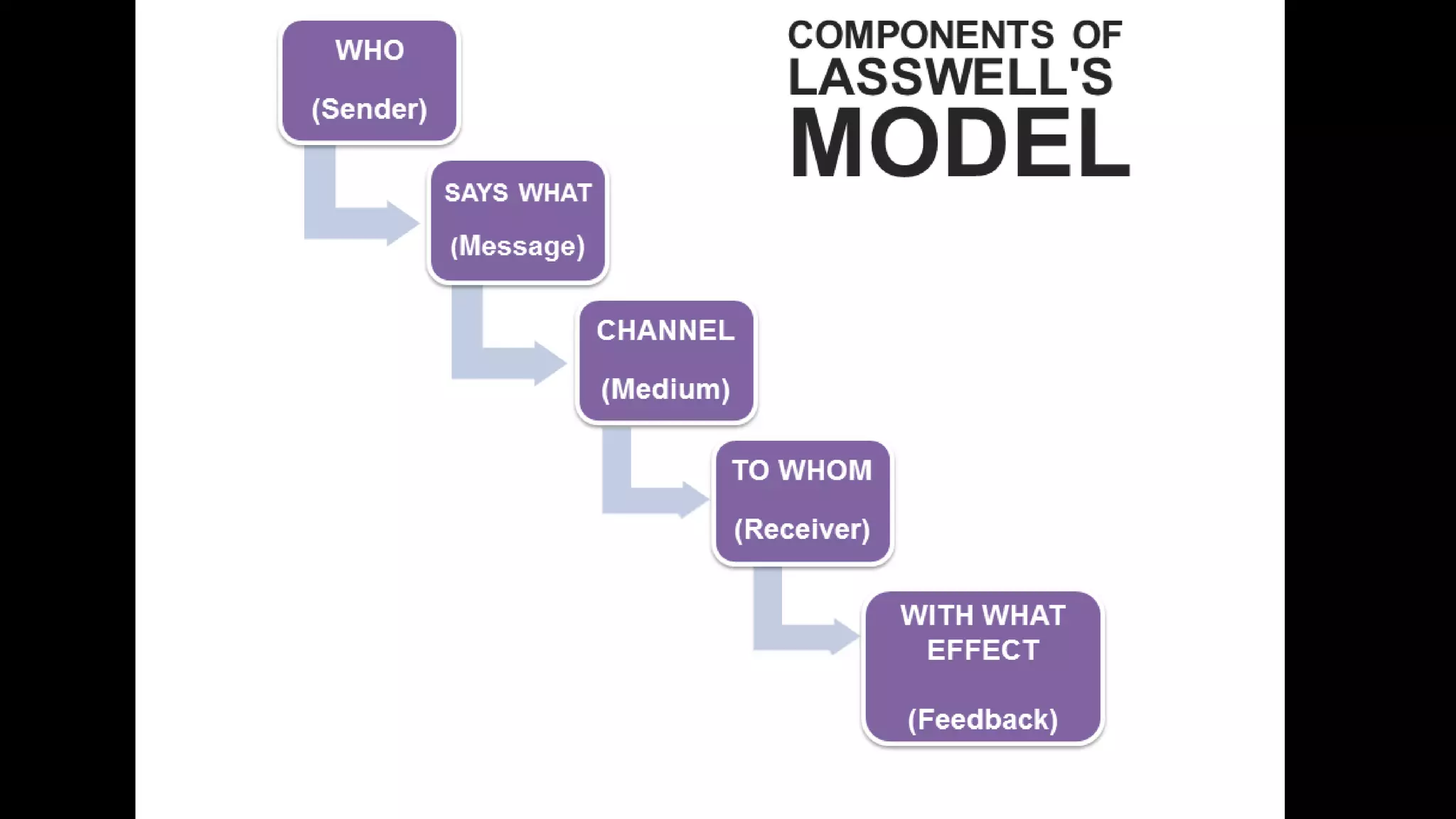 COMPONENTS OF LASSWELL'S MODEL

WHO

(Sender)

SAYS WHAT

(Message)

CHANNEL

(Medium)

TO WHOM

(Receiver)

WITH WHAT EFFECT

(Feedback)